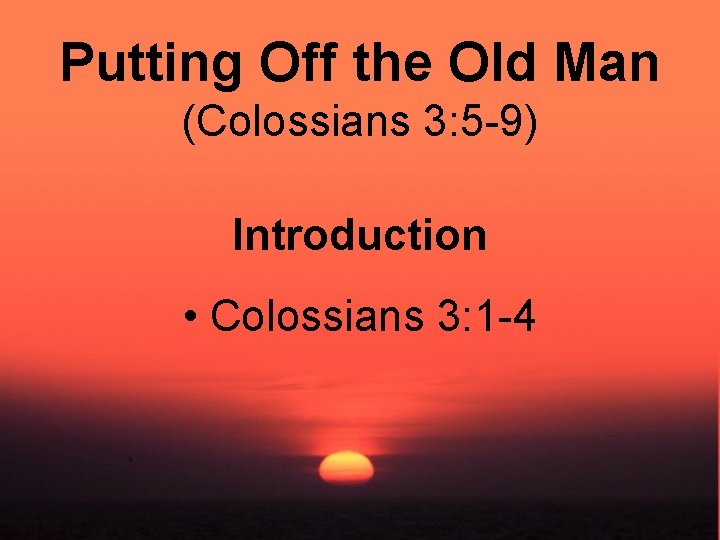 Putting Off the Old Man
(Colossians 3:5-9)

Introduction

• Colossians 3:1-4